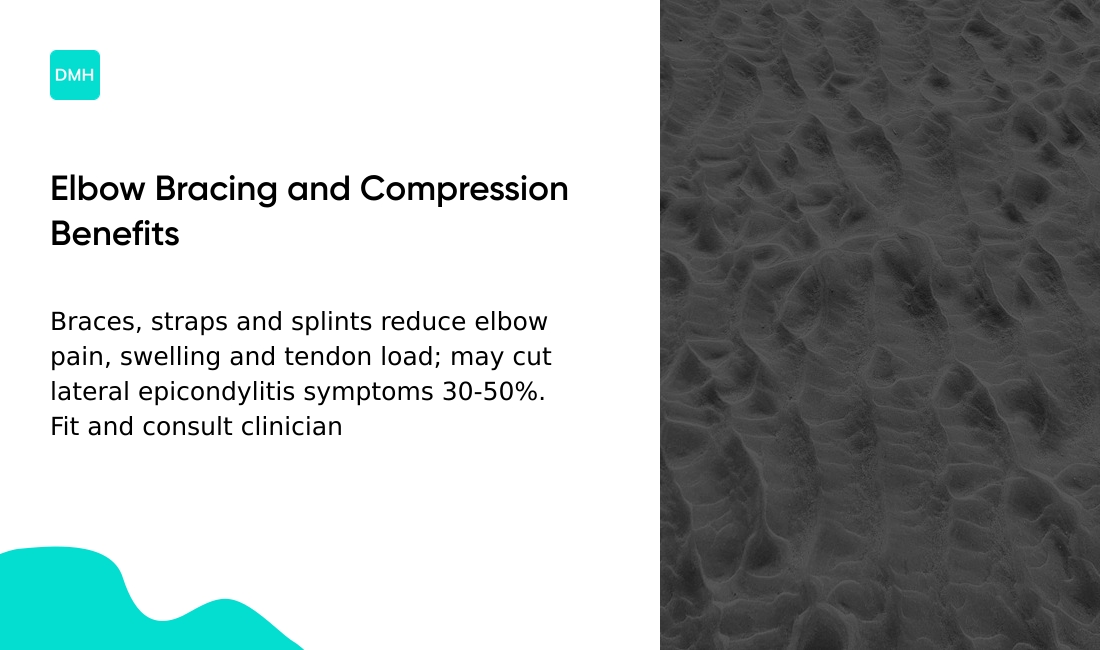 DMH

Elbow Bracing and Compression Benefits

Braces, straps and splints reduce elbow pain, swelling and tendon load; may cut lateral epicondylitis symptoms 30-50%. Fit and consult clinician